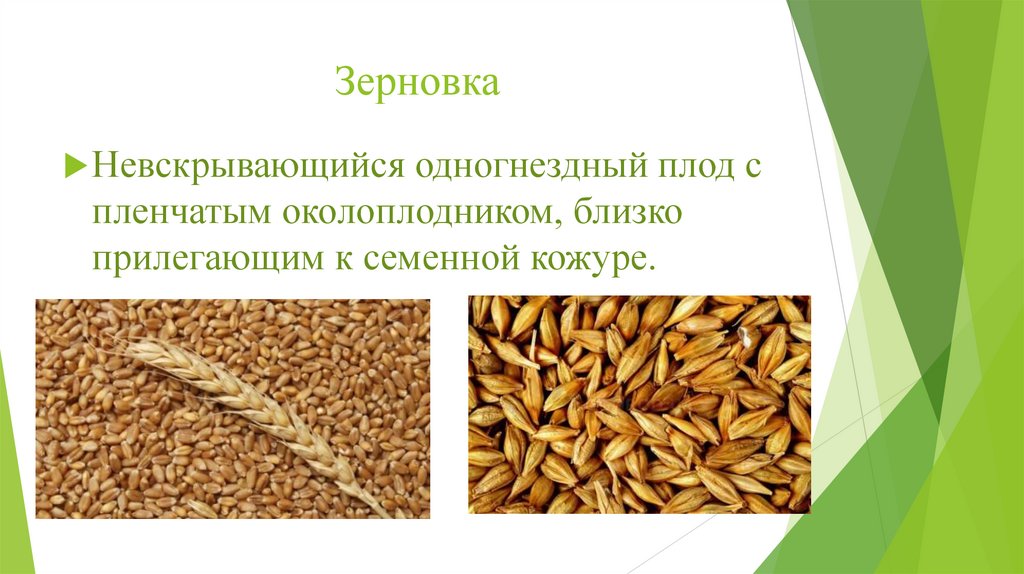 Зерновка

Невскрывающийся одногнездный плод с пленчатым околоплодником, близко прилегающим к семенной кожуре.